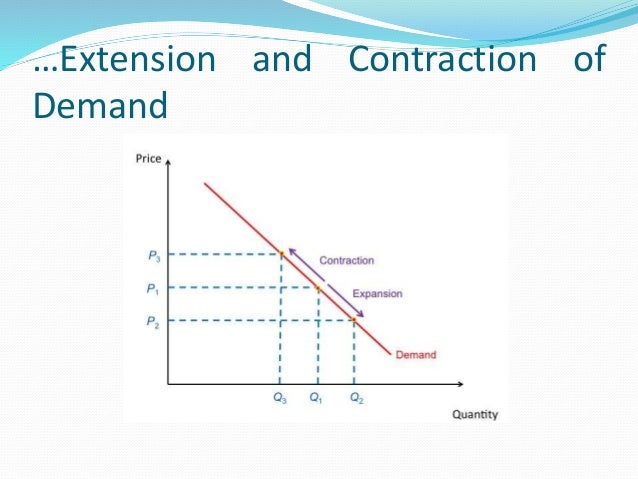 …Extension and Contraction of Demand

Price

$P_3$
$P_1$
$P_2$

Contraction
Expansion
Demand

$Q_3$ $Q_1$ $Q_2$

Quantity